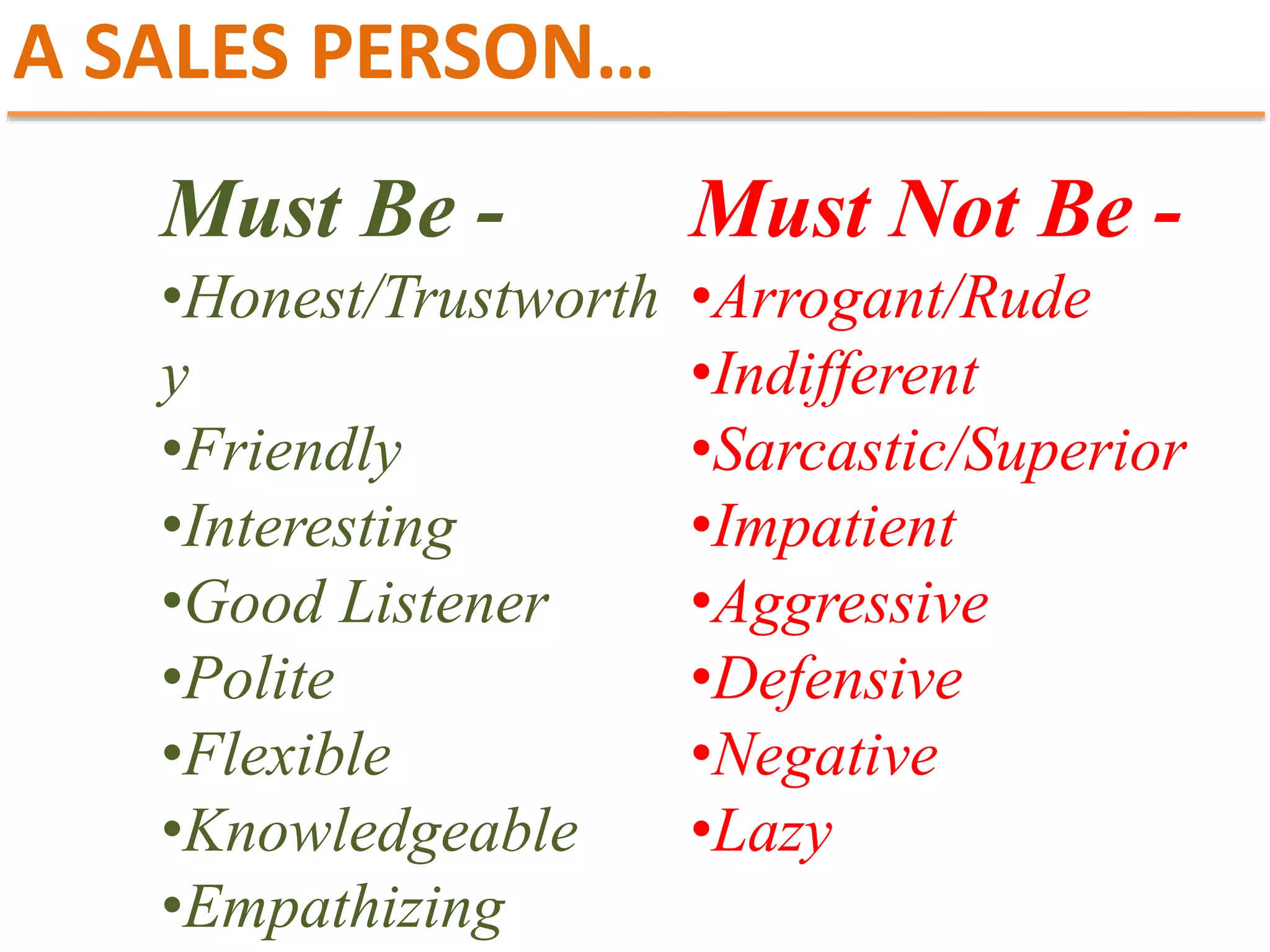 A SALES PERSON…

Must Be -
•Honest/Trustworthy
•Friendly
•Interesting
•Good Listener
•Polite
•Flexible
•Knowledgeable
•Empathizing

Must Not Be -
•Arrogant/Rude
•Indifferent
•Sarcastic/Superior
•Impatient
•Aggressive
•Defensive
•Negative
•Lazy